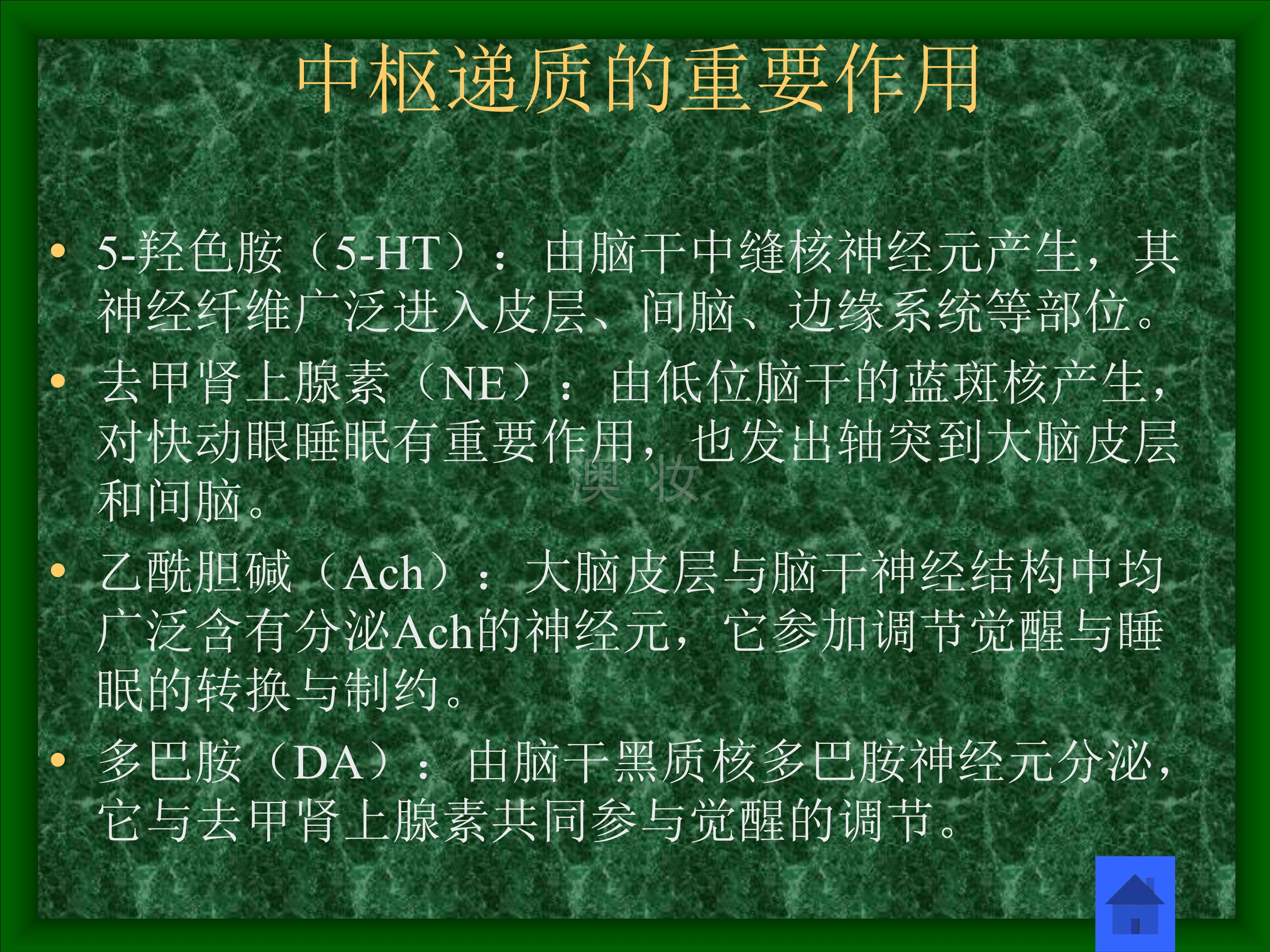 中枢递质的重要作用

• 5-羟色胺（5-HT）：由脑干中缝核神经元产生，其神经纤维广泛进入皮层、间脑、边缘系统等部位。

• 去甲肾上腺素（NE）：由低位脑干的蓝斑核产生，对快动眼睡眠有重要作用，也发出轴突到大脑皮层和间脑。

• 乙酰胆碱（Ach）：大脑皮层与脑干神经结构中均广泛含有分泌Ach的神经元，它参加调节觉醒与睡眠的转换与制约。

• 多巴胺（DA）：由脑干黑质核多巴胺神经元分泌，它与去甲肾上腺素共同参与觉醒的调节。

澳 妆